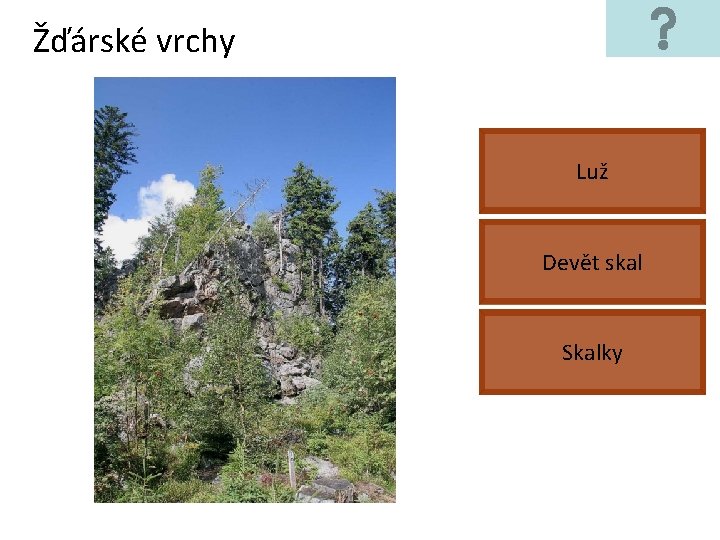 Žďárské vrchy

?

Luž

Devět skal

Skalky